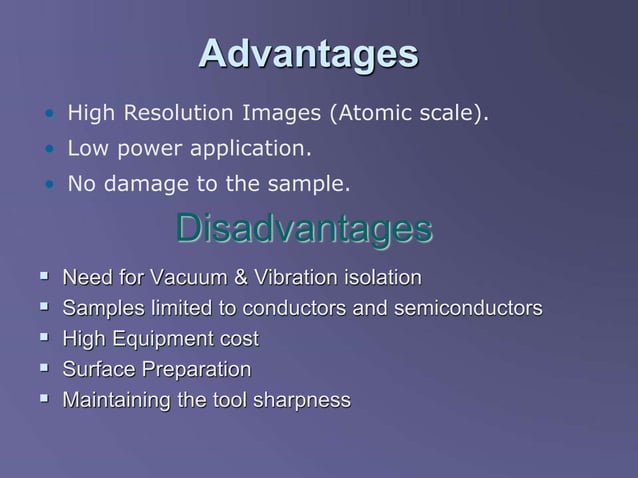 Advantages

• High Resolution Images (Atomic scale).
• Low power application.
• No damage to the sample.

Disadvantages

▪ Need for Vacuum & Vibration isolation
▪ Samples limited to conductors and semiconductors
▪ High Equipment cost
▪ Surface Preparation
▪ Maintaining the tool sharpness